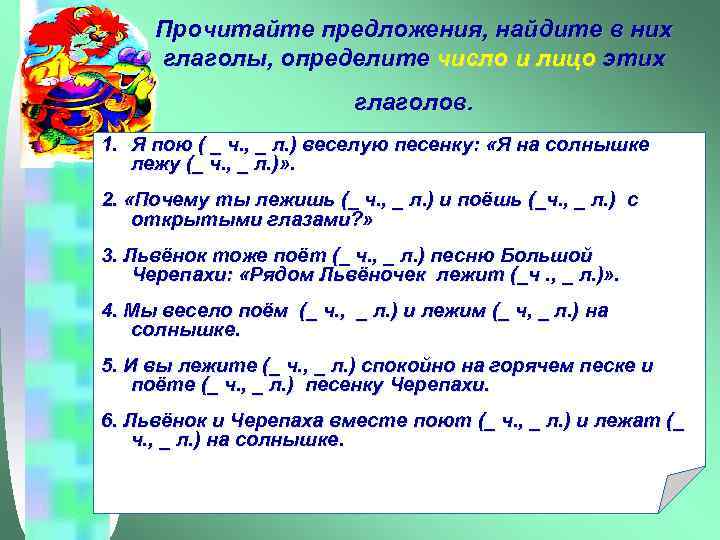 Прочитайте предложения, найдите в них глаголы, определите число и лицо этих глаголов.

1. Я пою ( _ ч., _ л.) веселую песенку: «Я на солнышке лежу (_ ч., _ л.)».

2. «Почему ты лежишь (_ ч., _ л.) и поёшь (_ч., _ л.) с открытыми глазами?»

3. Львёнок тоже поёт (_ ч., _ л.) песню Большой Черепахи: «Рядом Львёночек лежит (_ч ., _ л.)».

4. Мы весело поём (_ ч., _ л.) и лежим (_ ч, _ л.) на солнышке.

5. И вы лежите (_ ч., _ л.) спокойно на горячем песке и поёте (_ ч., _ л.) песенку Черепахи.

6. Львёнок и Черепаха вместе поют (_ ч., _ л.) и лежат (_ ч., _ л.) на солнышке.